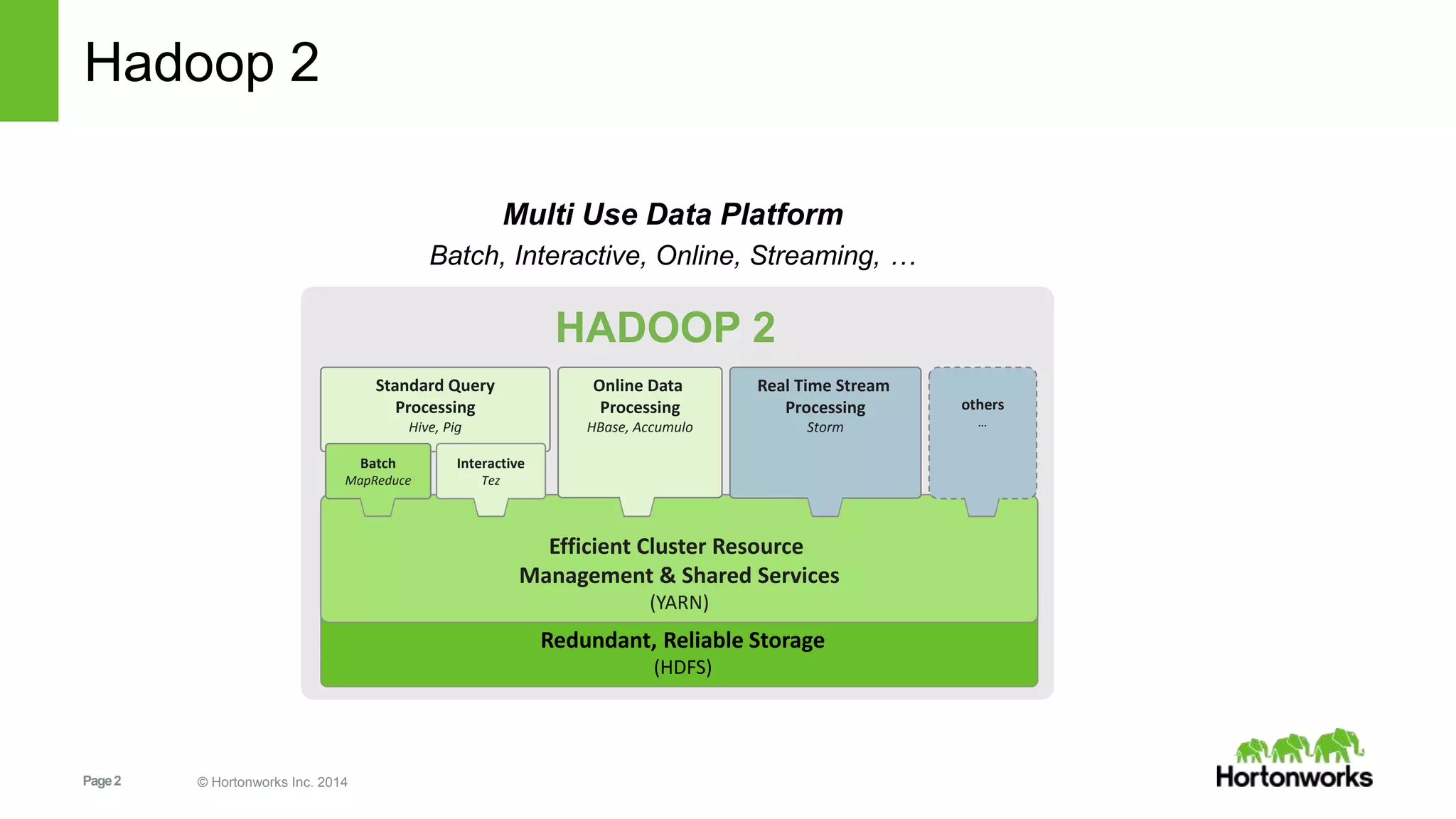 Hadoop 2

Multi Use Data Platform

Batch, Interactive, Online, Streaming, …

HADOOP 2

Standard Query Processing
Hive, Pig

Batch
MapReduce

Interactive
Tez

Online Data Processing
HBase, Accumulo

Real Time Stream Processing
Storm

others
…

Efficient Cluster Resource Management & Shared Services
(YARN)

Redundant, Reliable Storage
(HDFS)

Page 2

© Hortonworks Inc. 2014

Hortonworks